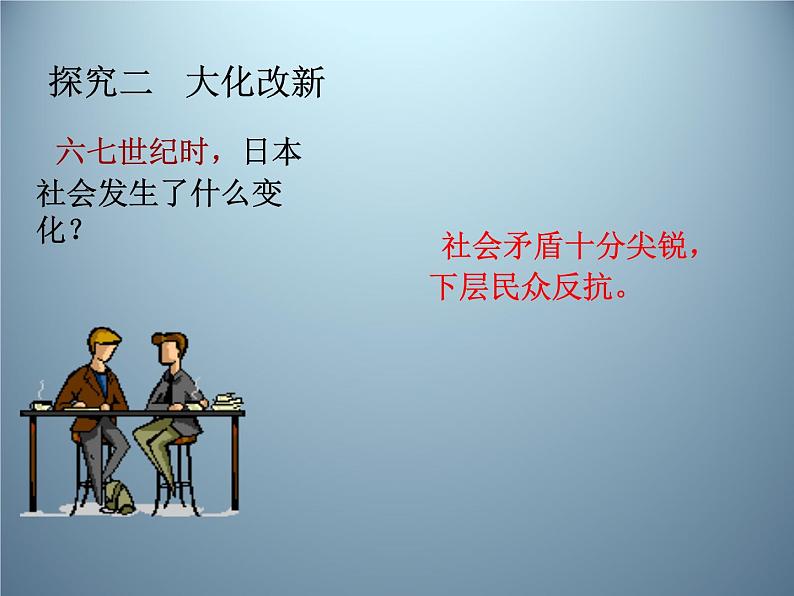 探究二　大化改新

六七世纪时，日本社会发生了什么变化？

社会矛盾十分尖锐，下层民众反抗。